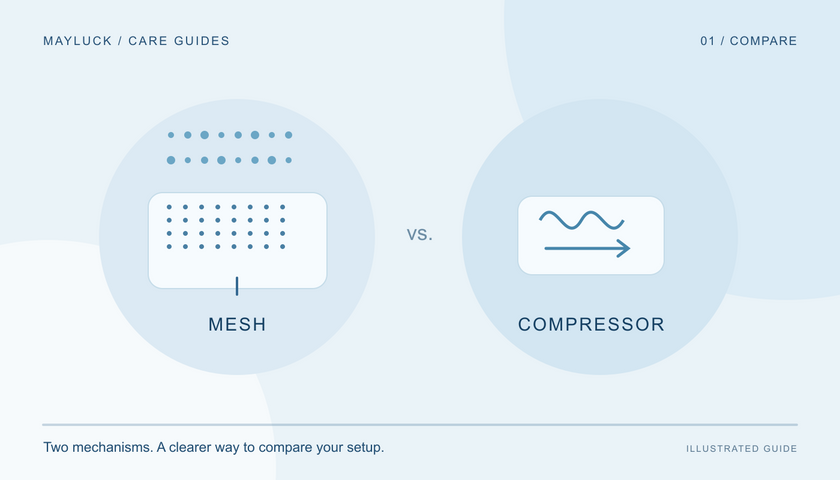 MAYLUCK / CARE GUIDES

01 / COMPARE

MESH

VS.

COMPRESSOR

Two mechanisms. A clearer way to compare your setup.

ILLUSTRATED GUIDE